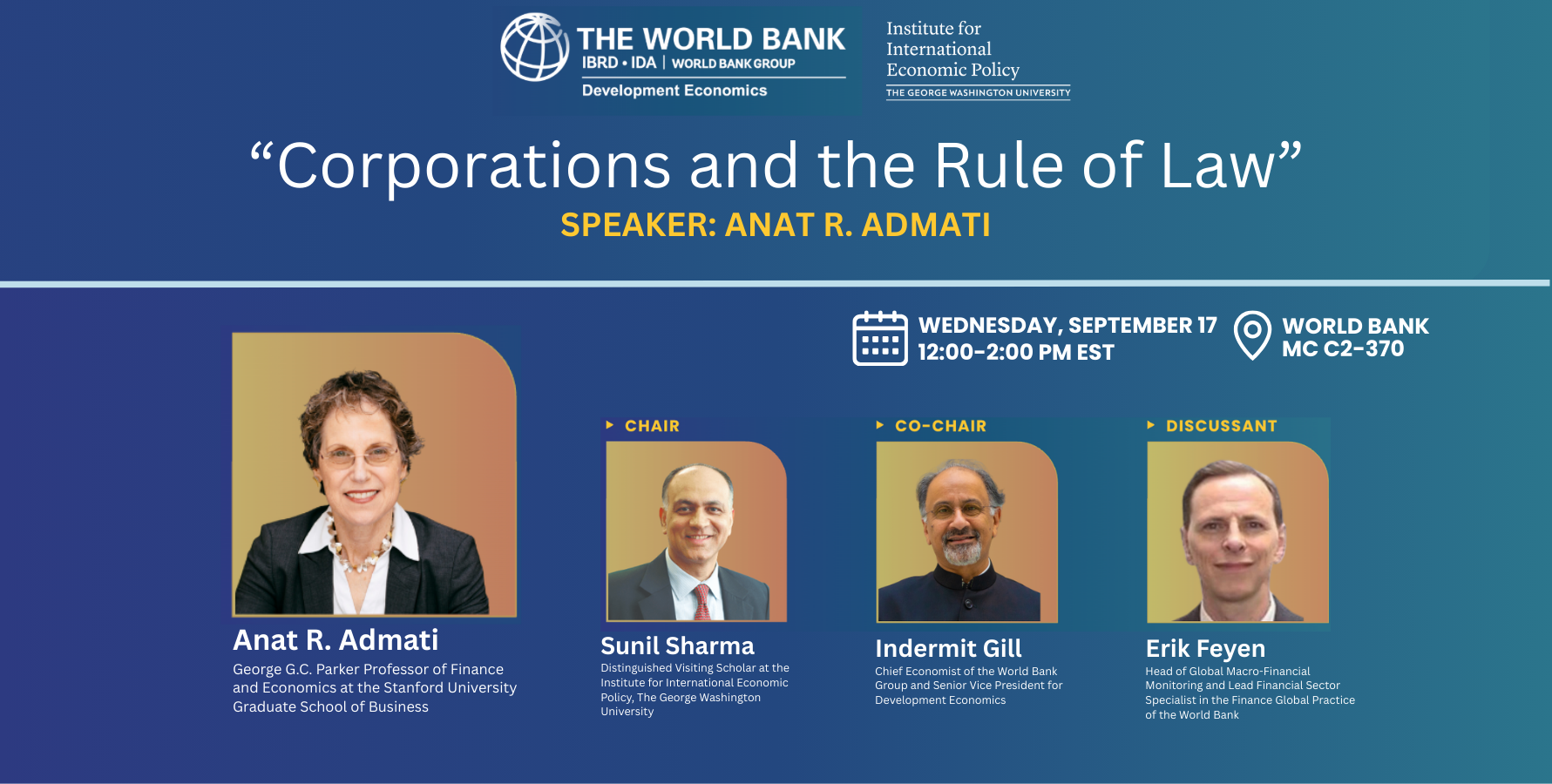 THE WORLD BANK
IBRD • IDA | WORLD BANK GROUP
Development Economics

Institute for International Economic Policy
THE GEORGE WASHINGTON UNIVERSITY

“Corporations and the Rule of Law”

SPEAKER: ANAT R. ADMATI

WEDNESDAY, SEPTEMBER 17
12:00-2:00 PM EST

WORLD BANK
MC C2-370

Anat R. Admati
George G.C. Parker Professor of Finance and Economics at the Stanford University Graduate School of Business

CHAIR
Sunil Sharma
Distinguished Visiting Scholar at the Institute for International Economic Policy, The George Washington University

CO-CHAIR
Indermit Gill
Chief Economist of the World Bank Group and Senior Vice President for Development Economics

DISCUSSANT
Erik Feyen
Head of Global Macro-Financial Monitoring and Lead Financial Sector Specialist in the Finance Global Practice of the World Bank